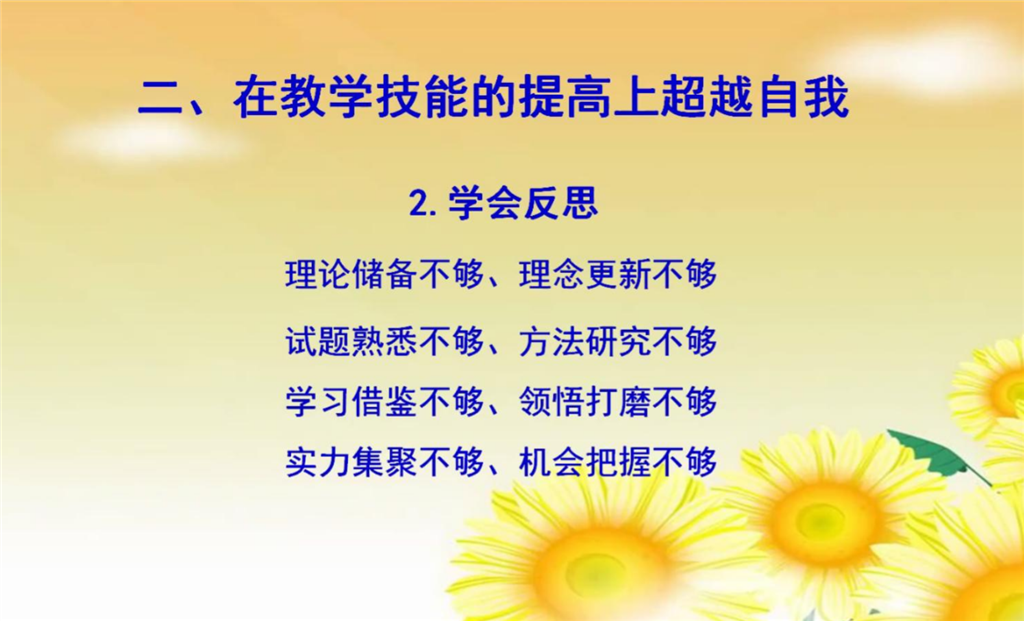 二、在教学技能的提高上超越自我

2. 学会反思

理论储备不够、理念更新不够

试题熟悉不够、方法研究不够

学习借鉴不够、领悟打磨不够

实力集聚不够、机会把握不够